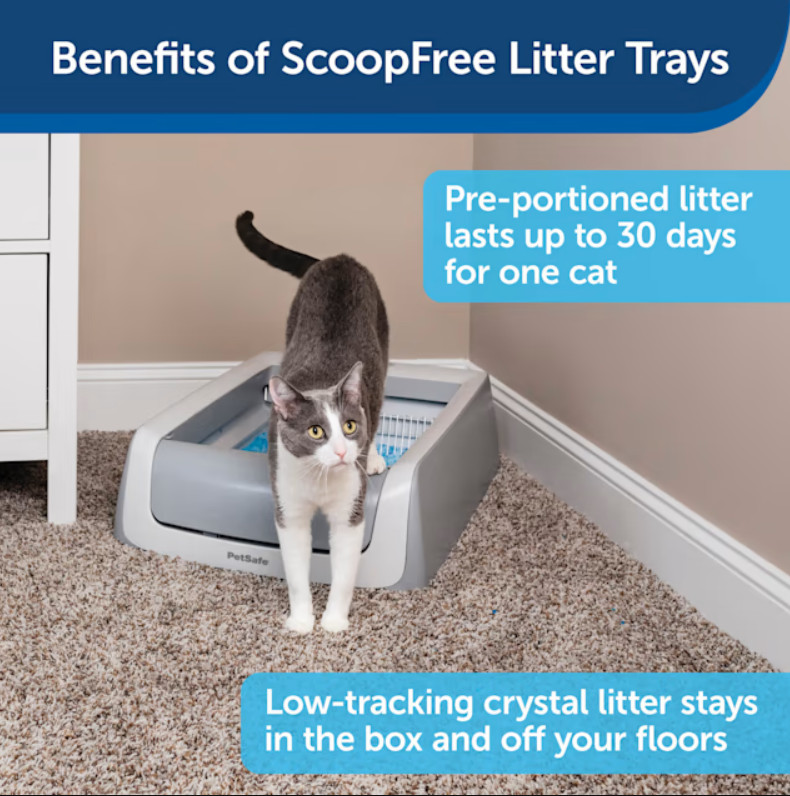 Benefits of ScoopFree Litter Trays

Pre-portioned litter lasts up to 30 days for one cat

PetSafe

Low-tracking crystal litter stays in the box and off your floors